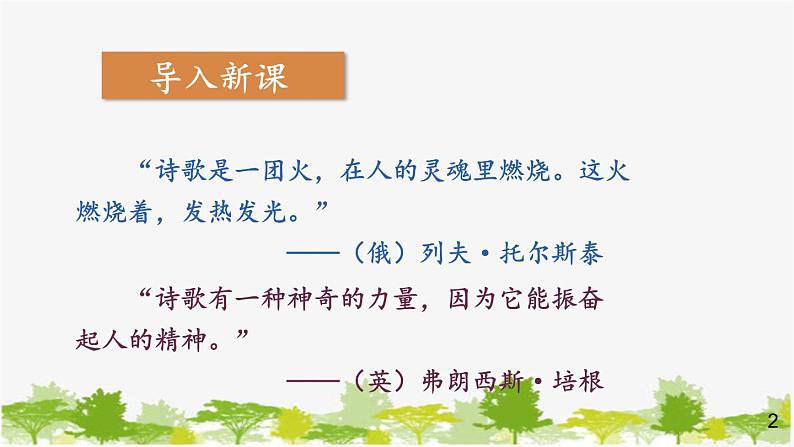 导入新课

“诗歌是一团火，在人的灵魂里燃烧。这火燃烧着，发热发光。”

——（俄）列夫·托尔斯泰

“诗歌有一种神奇的力量，因为它能振奋起人的精神。”

——（英）弗朗西斯·培根

2